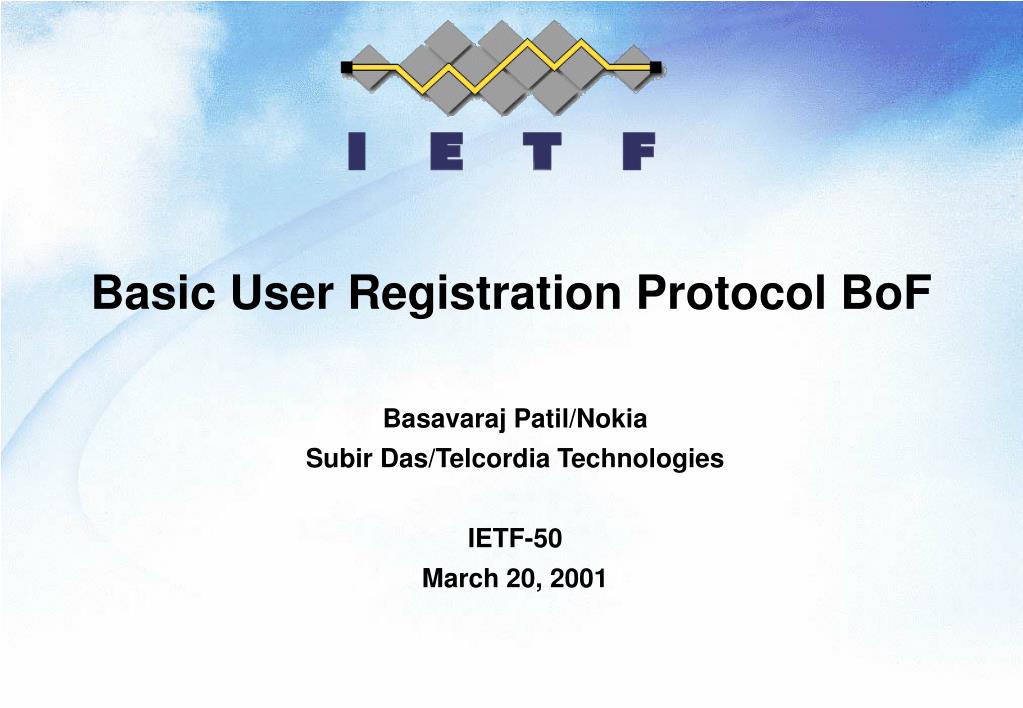 I E T F

Basic User Registration Protocol BoF

Basavaraj Patil/Nokia
Subir Das/Telcordia Technologies

IETF-50
March 20, 2001